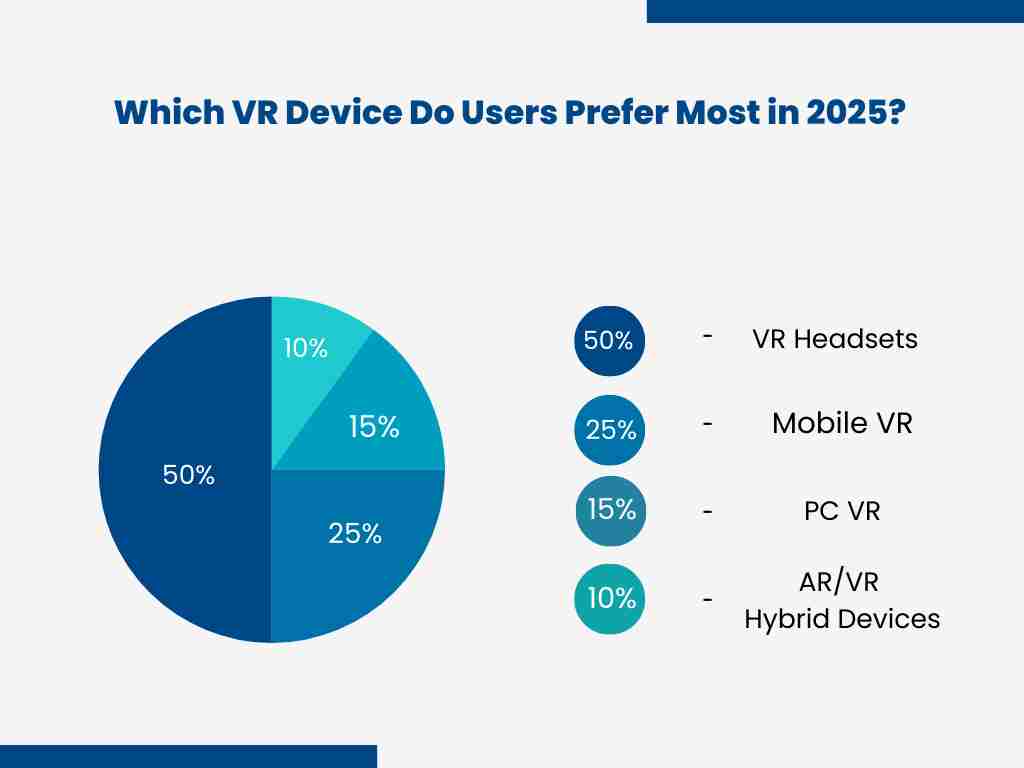 Which VR Device Do Users Prefer Most in 2025?

10%
15%
50%
25%

50% - VR Headsets
25% - Mobile VR
15% - PC VR
10% - AR/VR Hybrid Devices